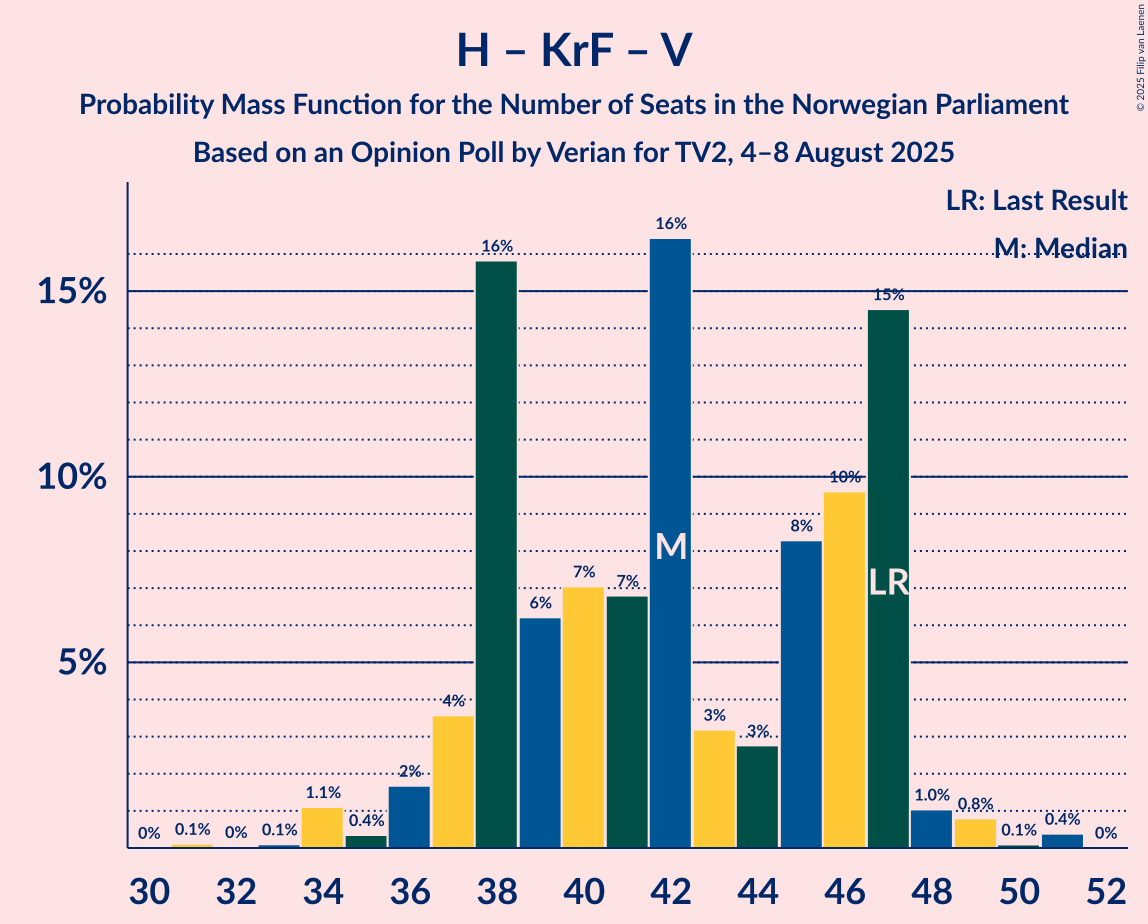 H – KrF – V

Probability Mass Function for the Number of Seats in the Norwegian Parliament

Based on an Opinion Poll by Verian for TV2, 4–8 August 2025

© 2025 Filip van Laenen

LR: Last Result

M: Median

15%

10%

5%

0%
0.1%
0%
0.1%
1.1%
0.4%
2%
4%
16%
6%
7%
7%
16%
M
3%
3%
8%
10%
15%
LR
1.0%
0.8%
0.1%
0.4%
0%

30
32
34
36
38
40
42
44
46
48
50
52